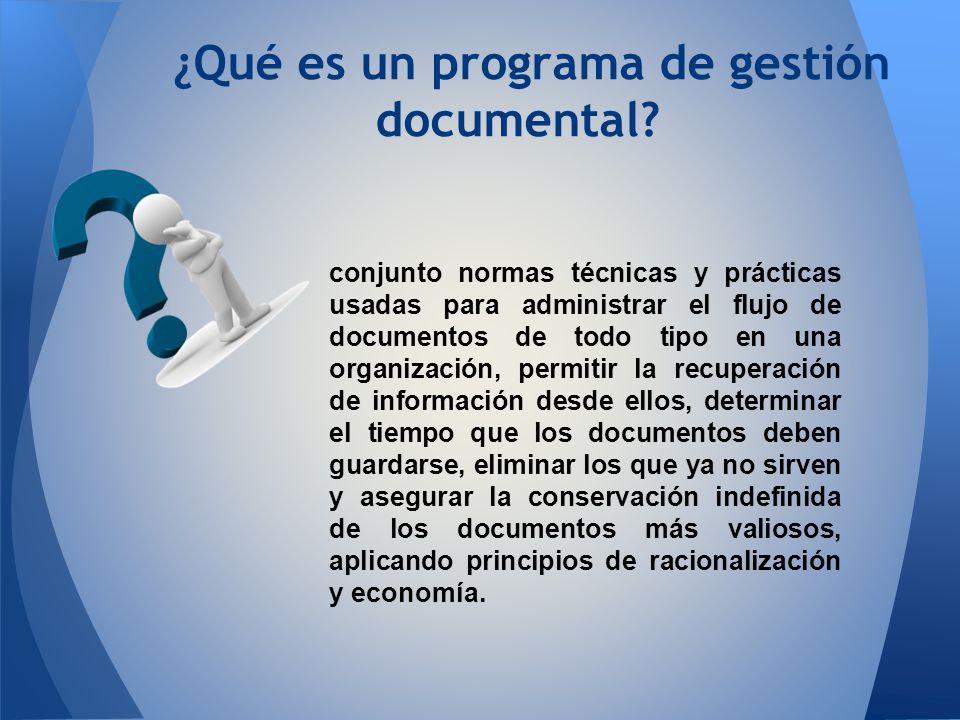 ¿Qué es un programa de gestión documental?

conjunto normas técnicas y prácticas usadas para administrar el flujo de documentos de todo tipo en una organización, permitir la recuperación de información desde ellos, determinar el tiempo que los documentos deben guardarse, eliminar los que ya no sirven y asegurar la conservación indefinida de los documentos más valiosos, aplicando principios de racionalización y economía.